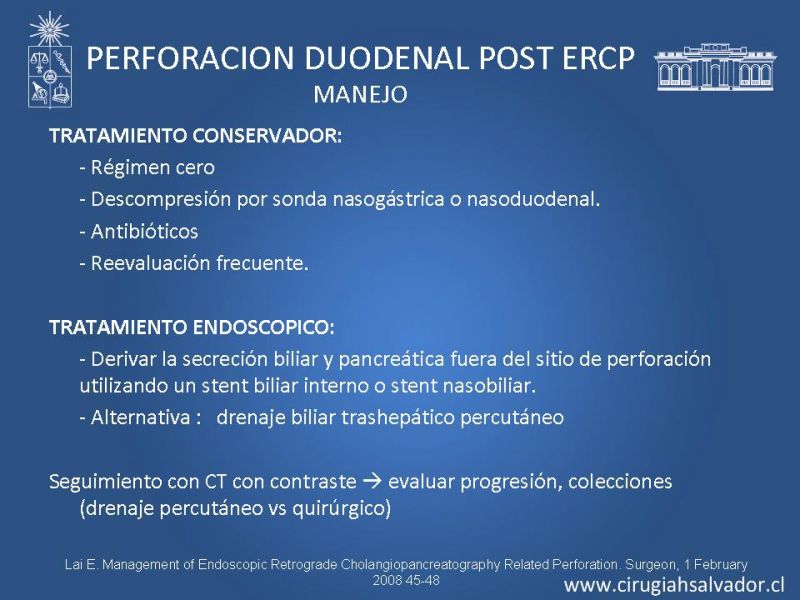 PERFORACION DUODENAL POST ERCP
MANEJO

TRATAMIENTO CONSERVADOR:

- Régimen cero
- Descompresión por sonda nasogástrica o nasoduodenal.
- Antibióticos
- Reevaluación frecuente.

TRATAMIENTO ENDOSCOPICO:

- Derivar la secreción biliar y pancreática fuera del sitio de perforación utilizando un stent biliar interno o stent nasobiliar.
- Alternativa : drenaje biliar trashepático percutáneo

Seguimiento con CT con contraste → evaluar progresión, colecciones (drenaje percutáneo vs quirúrgico)

Lai E. Management of Endoscopic Retrograde Cholangiopancreatography Related Perforation. Surgeon, 1 February 2008 45-48

www.cirugiahsalvador.cl